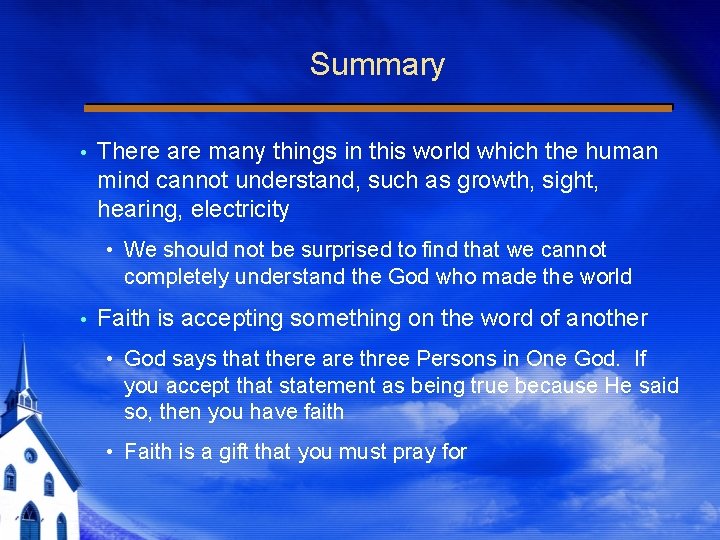 Summary

• There are many things in this world which the human mind cannot understand, such as growth, sight, hearing, electricity

• We should not be surprised to find that we cannot completely understand the God who made the world

• Faith is accepting something on the word of another

• God says that there are three Persons in One God. If you accept that statement as being true because He said so, then you have faith

• Faith is a gift that you must pray for